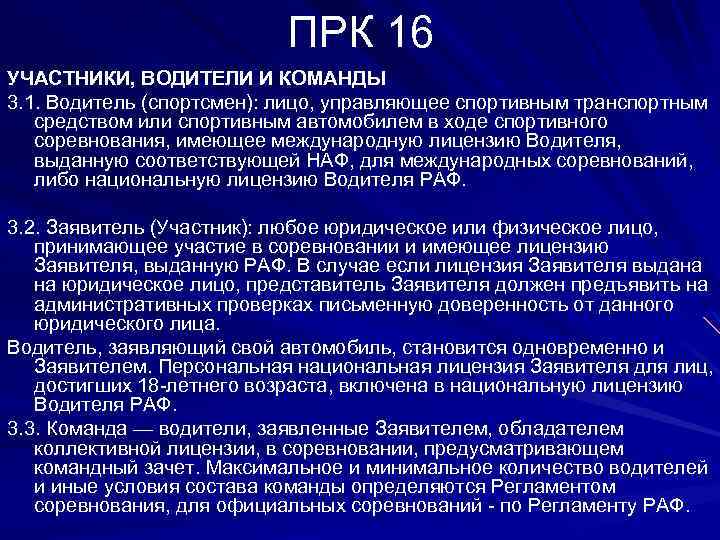 ПРК 16

УЧАСТНИКИ, ВОДИТЕЛИ И КОМАНДЫ

3.1. Водитель (спортсмен): лицо, управляющее спортивным транспортным средством или спортивным автомобилем в ходе спортивного соревнования, имеющее международную лицензию Водителя, выданную соответствующей НАФ, для международных соревнований, либо национальную лицензию Водителя РАФ.

3.2. Заявитель (Участник): любое юридическое или физическое лицо, принимающее участие в соревновании и имеющее лицензию Заявителя, выданную РАФ. В случае если лицензия Заявителя выдана на юридическое лицо, представитель Заявителя должен предъявить на административных проверках письменную доверенность от данного юридического лица.

Водитель, заявляющий свой автомобиль, становится одновременно и Заявителем. Персональная национальная лицензия Заявителя для лиц, достигших 18-летнего возраста, включена в национальную лицензию Водителя РАФ.

3.3. Команда — водители, заявленные Заявителем, обладателем коллективной лицензии, в соревновании, предусматривающем командный зачет. Максимальное и минимальное количество водителей и иные условия состава команды определяются Регламентом соревнования, для официальных соревнований - по Регламенту РАФ.